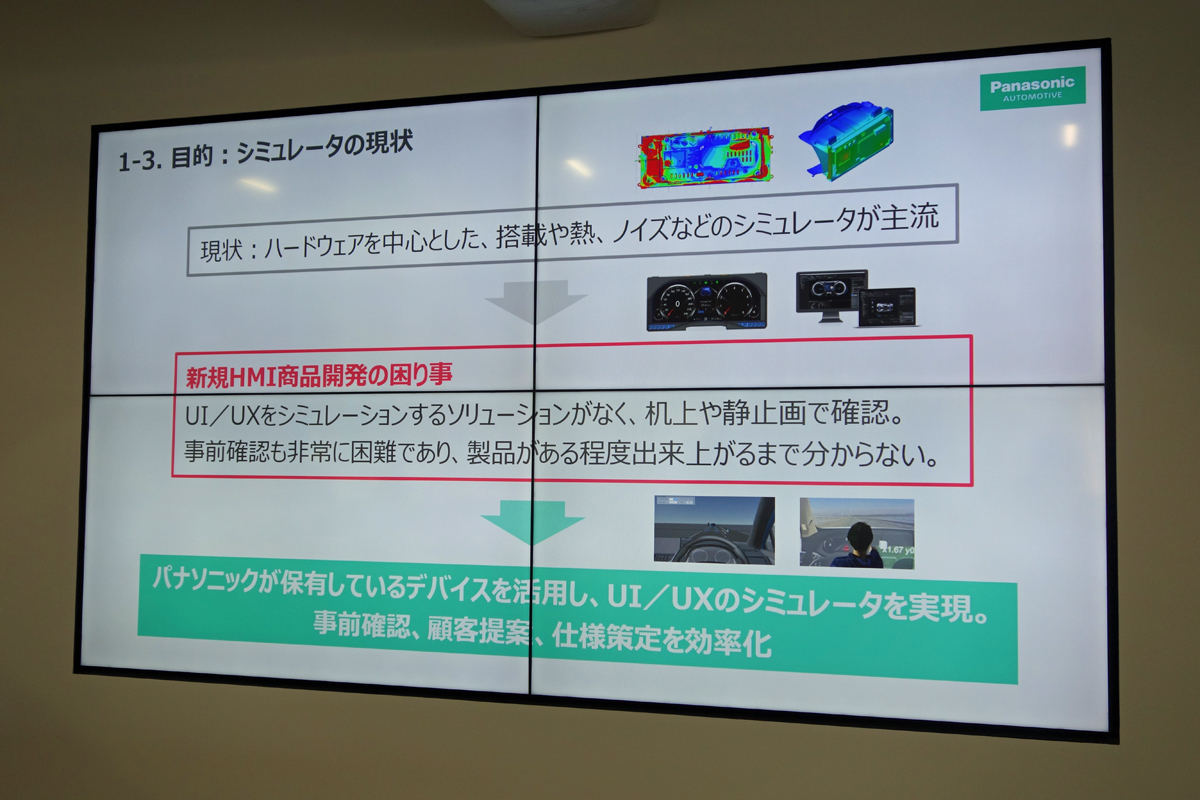 Panasonic
AUTOMOTIVE

1-3. 目的：シミュレータの現状

現状：ハードウェアを中心とした、搭載や熱、ノイズなどのシミュレータが主流

新規HMI商品開発の困り事
UI／UXをシミュレーションするソリューションがなく、机上や静止画で確認。
事前確認も非常に困難であり、製品がある程度出来上がるまで分からない。

パナソニックが保有しているデバイスを活用し、UI／UXのシミュレータを実現。
事前確認、顧客提案、仕様策定を効率化